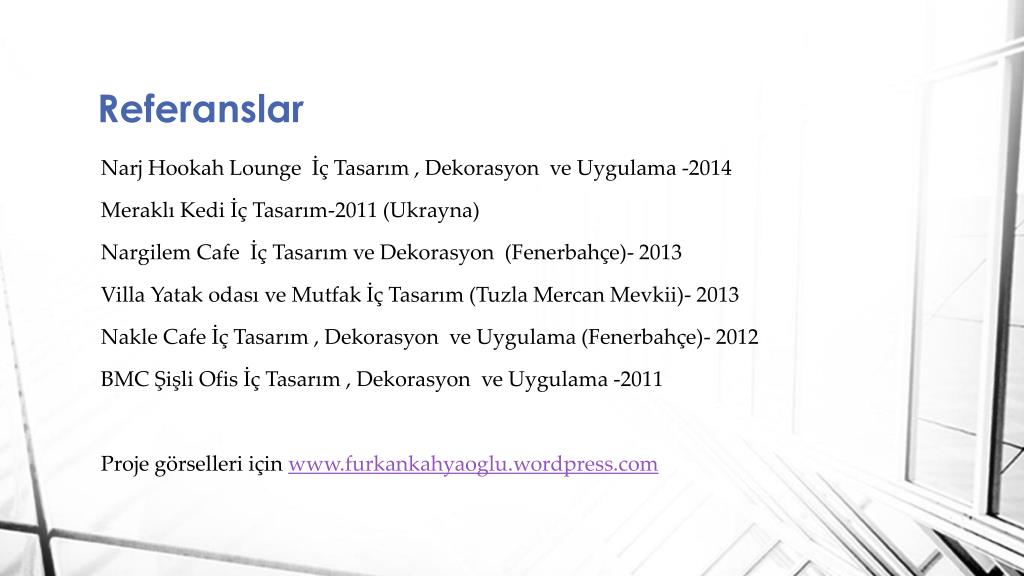 Referanslar

Narj Hookah Lounge İç Tasarım , Dekorasyon ve Uygulama -2014

Meraklı Kedi İç Tasarım-2011 (Ukrayna)

Nargilem Cafe İç Tasarım ve Dekorasyon (Fenerbahçe)- 2013

Villa Yatak odası ve Mutfak İç Tasarım (Tuzla Mercan Mevkii)- 2013

Nakle Cafe İç Tasarım , Dekorasyon ve Uygulama (Fenerbahçe)- 2012

BMC Şişli Ofis İç Tasarım , Dekorasyon ve Uygulama -2011

Proje görselleri için www.furkankahyaoglu.wordpress.com